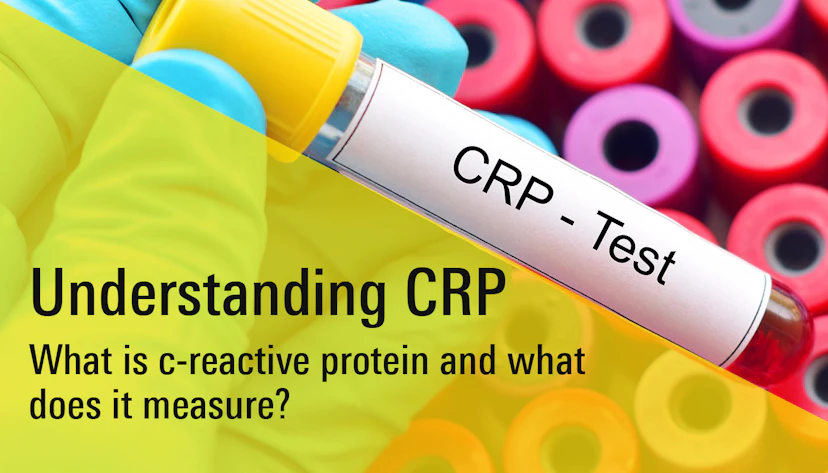 CRP - Test

Understanding CRP

What is c-reactive protein and what does it measure?